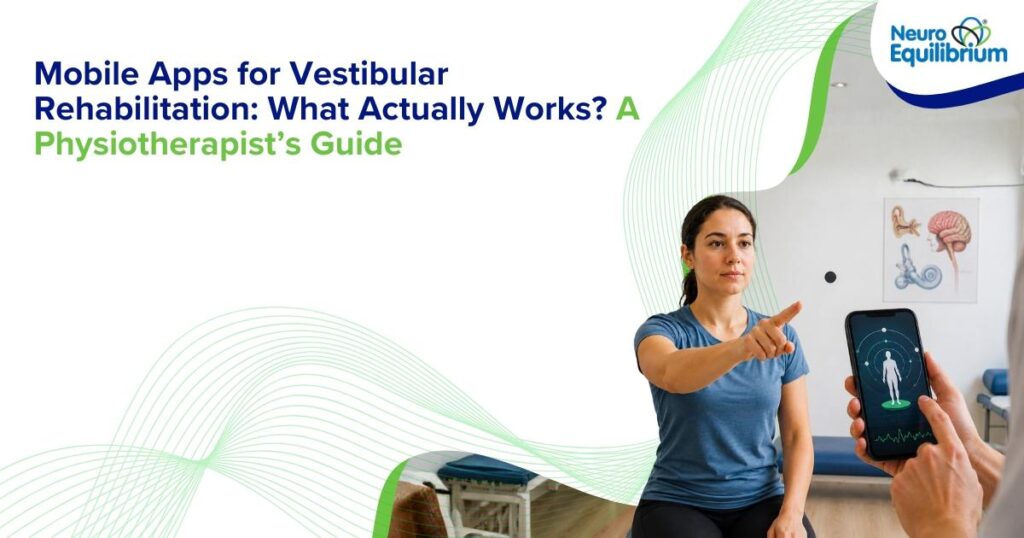 Mobile Apps for Vestibular Rehabilitation: What Actually Works? A Physiotherapist's Guide

Neuro Equilibrium